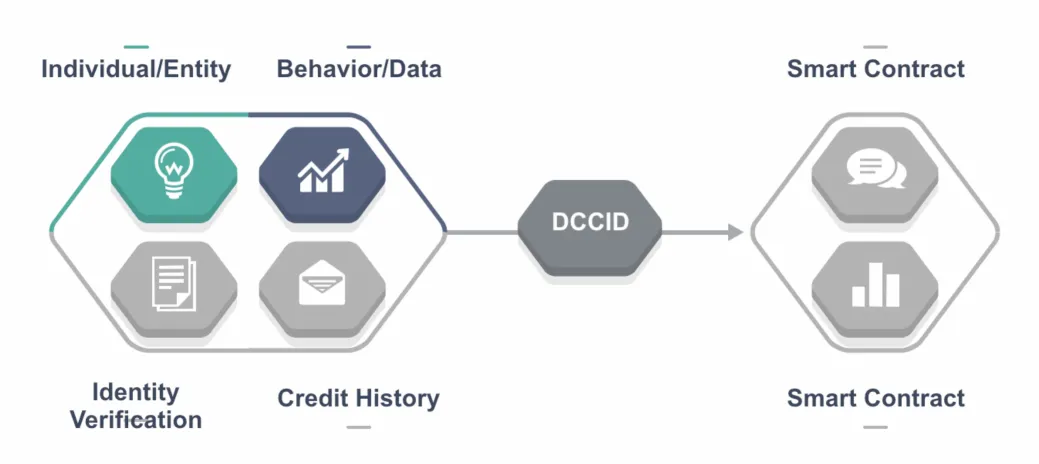 Individual/Entity

Behavior/Data

Smart Contract

DCCID

Identity Verification

Credit History

Smart Contract